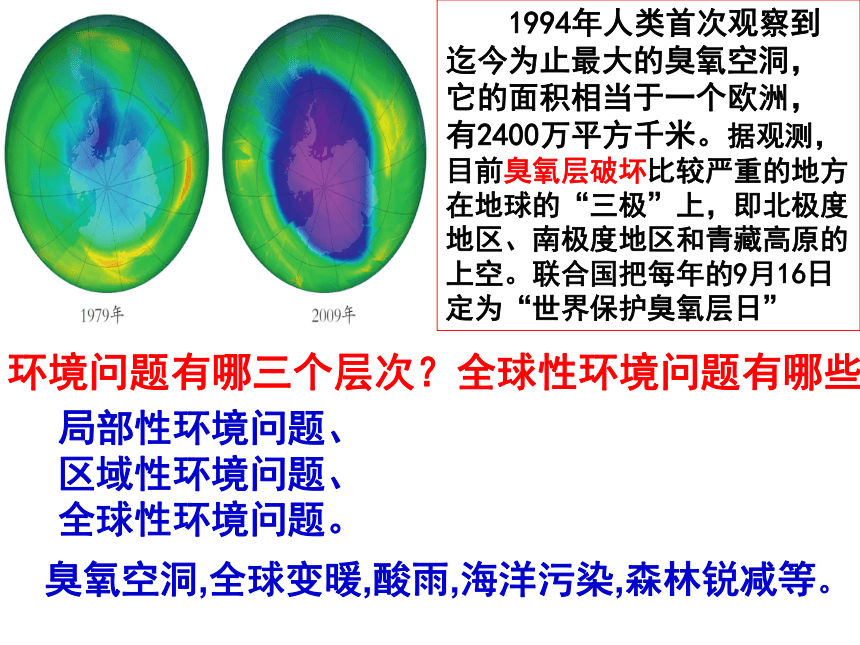 1979年

2009年

1994年人类首次观察到迄今为止最大的臭氧空洞，它的面积相当于一个欧洲，有2400万平方千米。据观测，目前臭氧层破坏比较严重的地方在地球的“三极”上，即北极度地区、南极度地区和青藏高原的上空。联合国把每年的9月16日定为“世界保护臭氧层日”

环境问题有哪三个层次？全球性环境问题有哪些

局部性环境问题、
区域性环境问题、
全球性环境问题。

臭氧空洞,全球变暖,酸雨,海洋污染,森林锐减等。